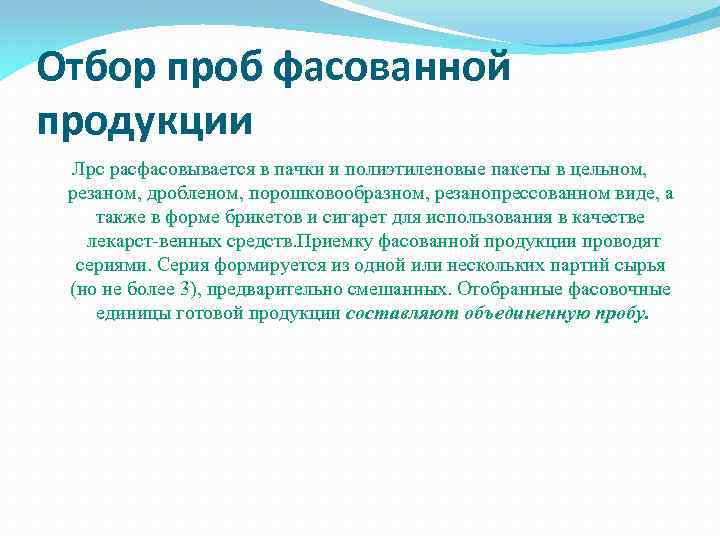 Отбор проб фасованной продукции

Лрс расфасовывается в пачки и полиэтиленовые пакеты в цельном, резаном, дробленом, порошковообразном, резанопрессованном виде, а также в форме брикетов и сигарет для использования в качестве лекарст-венных средств.Приемку фасованной продукции проводят сериями. Серия формируется из одной или нескольких партий сырья (но не более 3), предварительно смешанных. Отобранные фасовочные единицы готовой продукции составляют объединенную пробу.